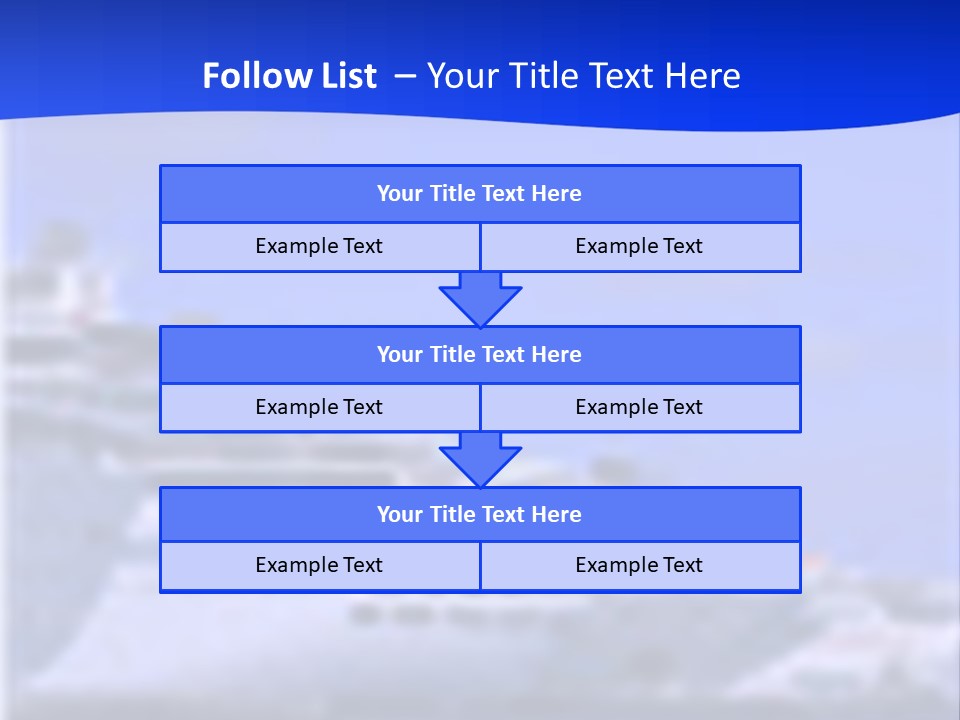 Follow List – Your Title Text Here

Your Title Text Here

Example Text

Example Text

Your Title Text Here

Example Text

Example Text

Your Title Text Here

Example Text

Example Text